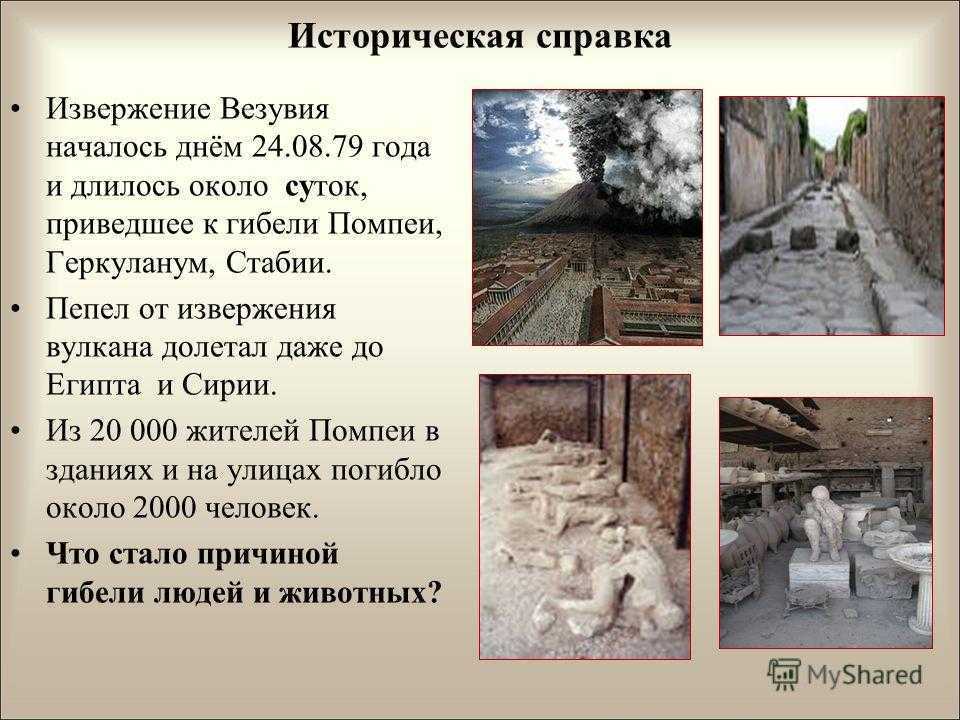 Историческая справка

• Извержение Везувия началось днём 24.08.79 года и длилось около суток, приведшее к гибели Помпеи, Геркуланум, Стабии.

• Пепел от извержения вулкана долетал даже до Египта и Сирии.

• Из 20 000 жителей Помпеи в зданиях и на улицах погибло около 2000 человек.

• Что стало причиной гибели людей и животных?

MyShared